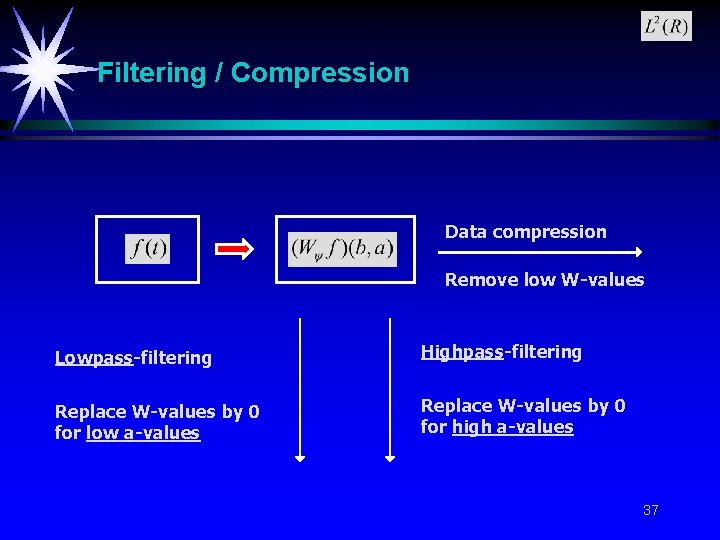 $L^2(R)$

Filtering / Compression

$f(t)$

$(W_\psi f)(b,a)$

Data compression

Remove low W-values

Lowpass-filtering

Replace W-values by 0 for low a-values

Highpass-filtering

Replace W-values by 0 for high a-values

37